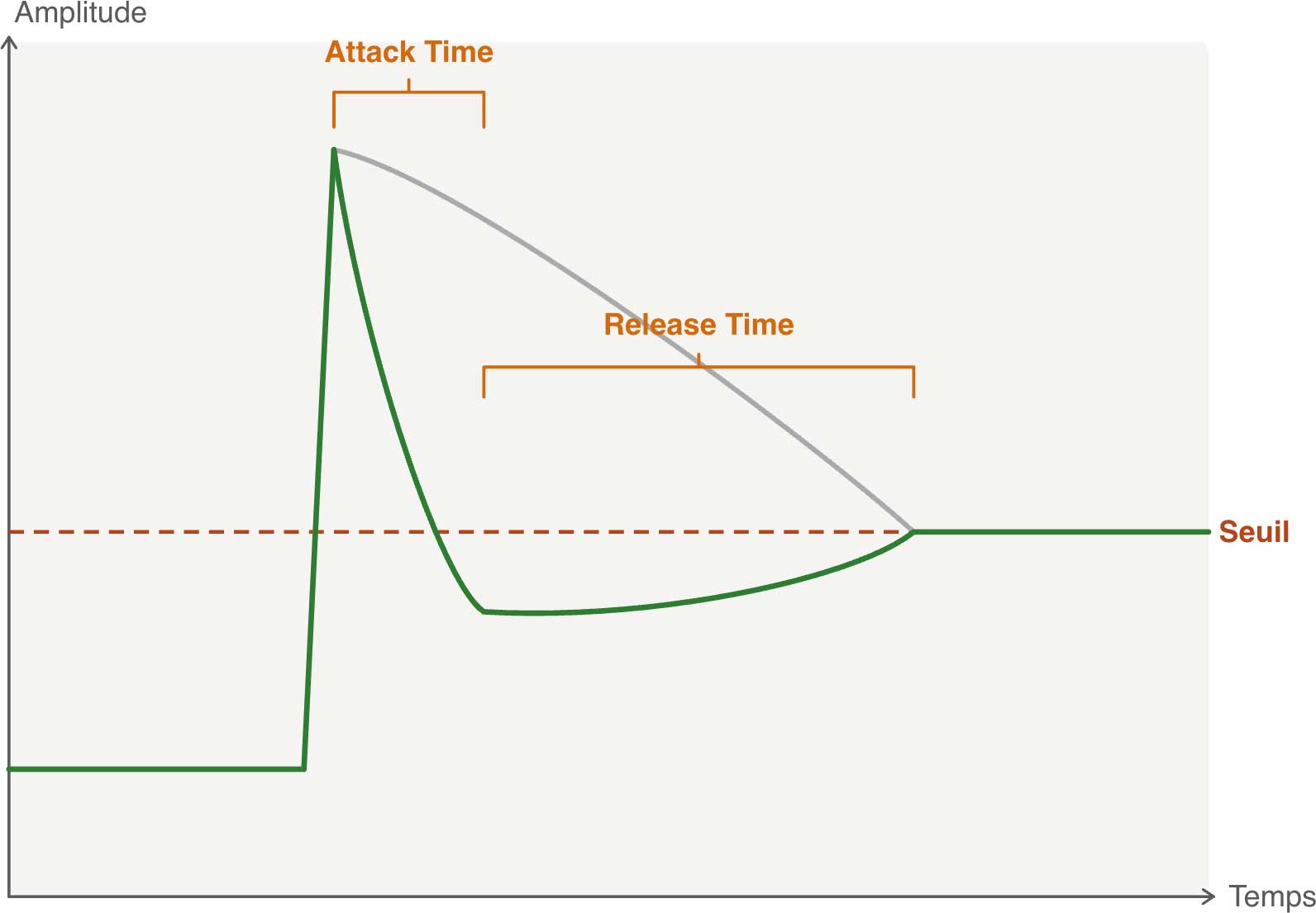 Amplitude

Attack Time

Release Time

Seuil

Temps